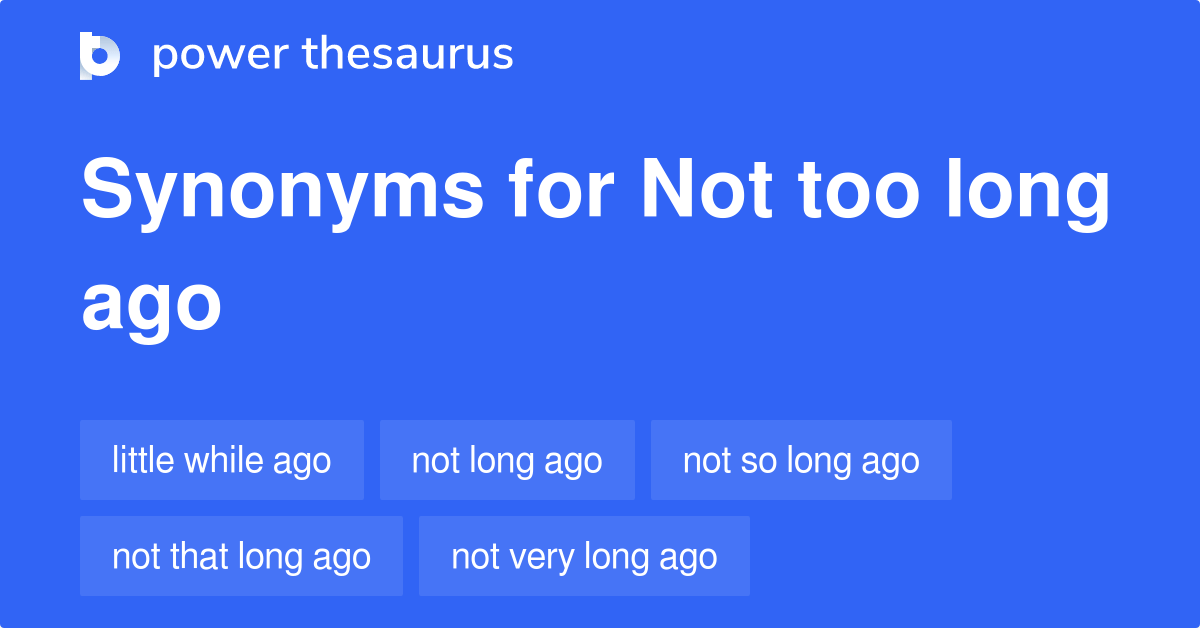 power thesaurus

Synonyms for Not too long ago

little while ago
not long ago
not so long ago
not that long ago
not very long ago